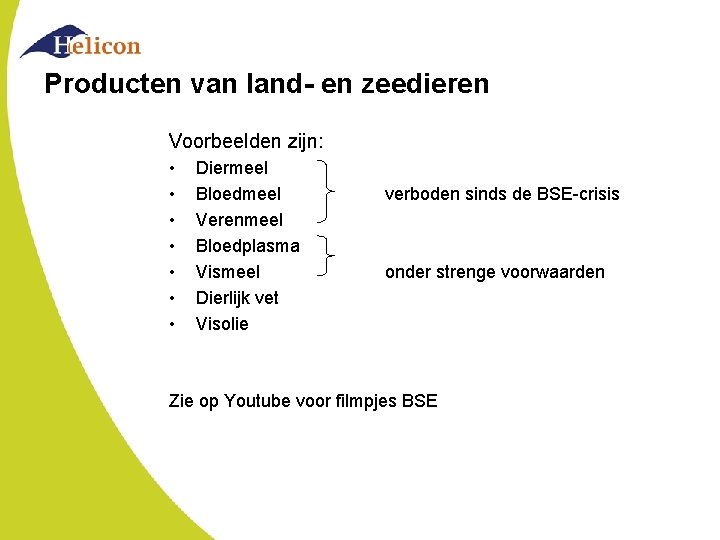 Helicon

Producten van land- en zeedieren

Voorbeelden zijn:
• Diermeel
• Bloedmeel verboden sinds de BSE-crisis
• Verenmeel
• Bloedplasma
• Vismeel onder strenge voorwaarden
• Dierlijk vet
• Visolie

Zie op Youtube voor filmpjes BSE